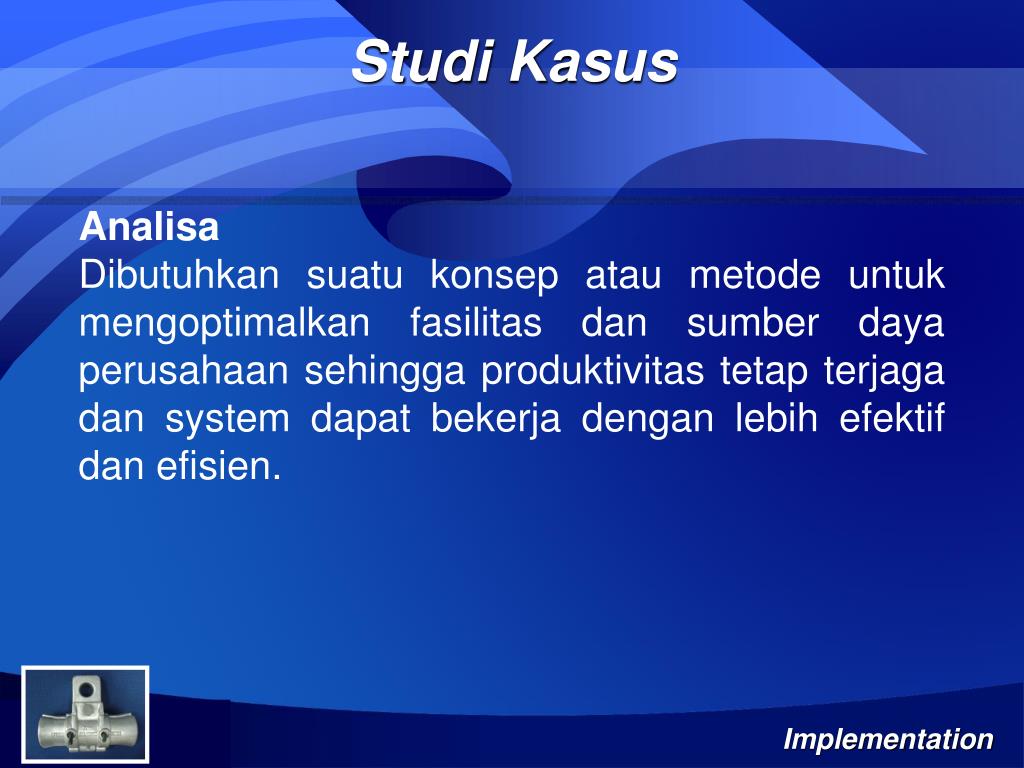 Studi Kasus

Analisa
Dibutuhkan suatu konsep atau metode untuk mengoptimalkan fasilitas dan sumber daya perusahaan sehingga produktivitas tetap terjaga dan system dapat bekerja dengan lebih efektif dan efisien.

Implementation